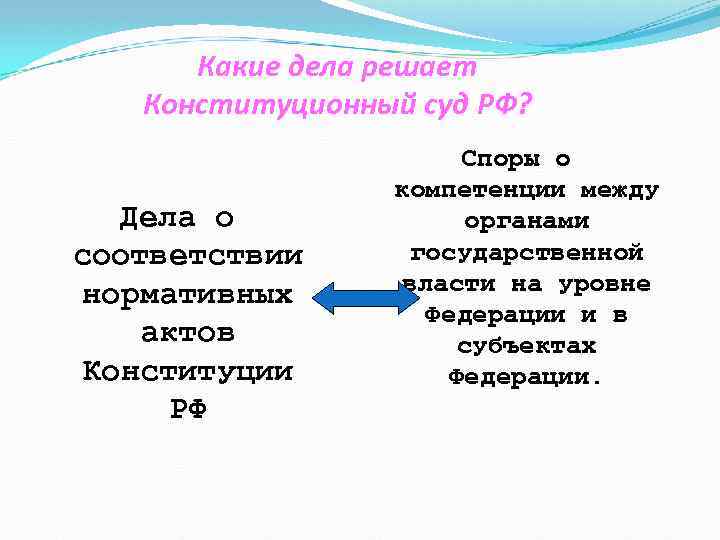 Какие дела решает Конституционный суд РФ?

Дела о соответствии нормативных актов Конституции РФ

Споры о компетенции между органами государственной власти на уровне Федерации и в субъектах Федерации.